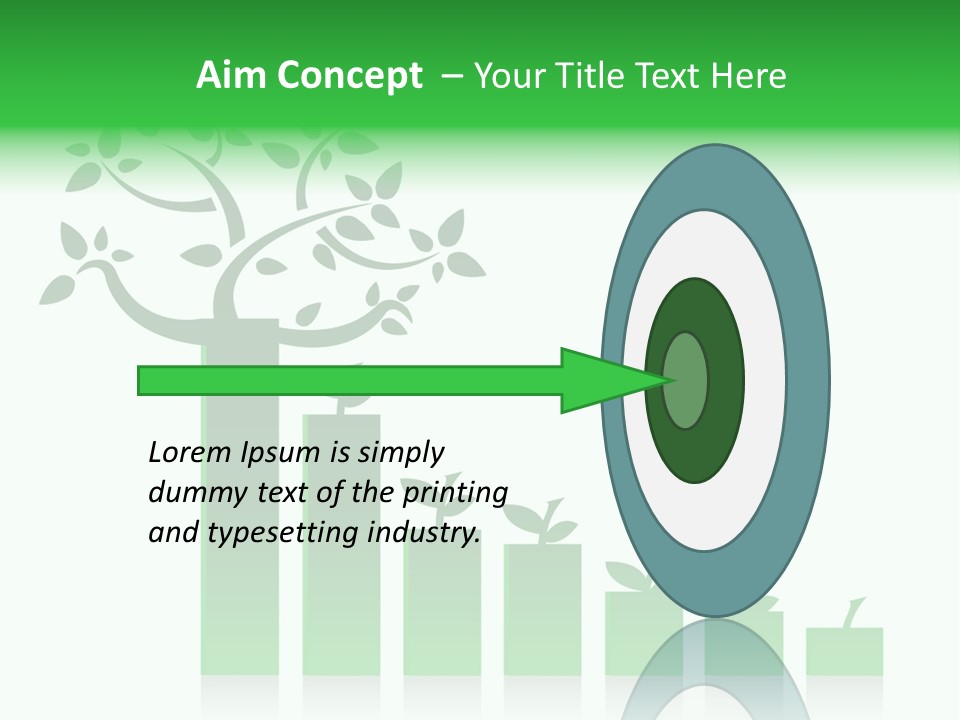 Aim Concept – Your Title Text Here

Lorem Ipsum is simply dummy text of the printing and typesetting industry.